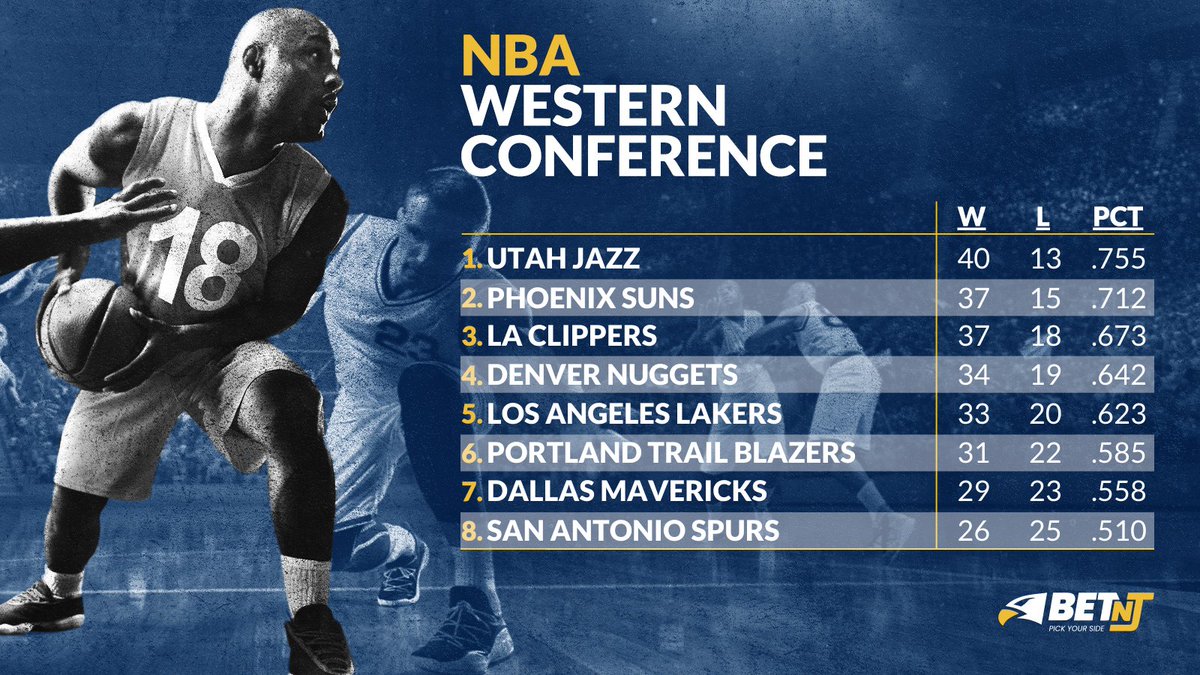 NBA
WESTERN CONFERENCE

| | W | L | PCT |
|---|---|---|---|
| 1. UTAH JAZZ | 40 | 13 | .755 |
| 2. PHOENIX SUNS | 37 | 15 | .712 |
| 3. LA CLIPPERS | 37 | 18 | .673 |
| 4. DENVER NUGGETS | 34 | 19 | .642 |
| 5. LOS ANGELES LAKERS | 33 | 20 | .623 |
| 6. PORTLAND TRAIL BLAZERS | 31 | 22 | .585 |
| 7. DALLAS MAVERICKS | 29 | 23 | .558 |
| 8. SAN ANTONIO SPURS | 26 | 25 | .510 |

18

23

BETNJ
PICK YOUR SIDE